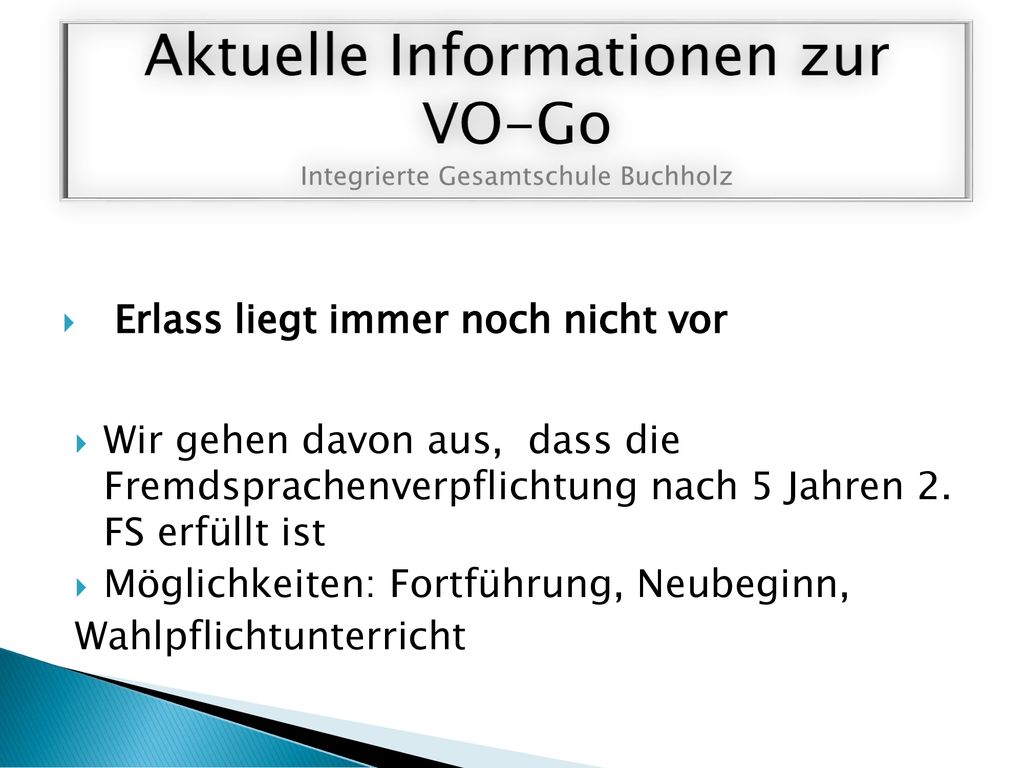 Aktuelle Informationen zur VO-Go
Integrierte Gesamtschule Buchholz

Erlass liegt immer noch nicht vor

Wir gehen davon aus, dass die Fremdsprachenverpflichtung nach 5 Jahren 2. FS erfüllt ist

Möglichkeiten: Fortführung, Neubeginn, Wahlpflichtunterricht